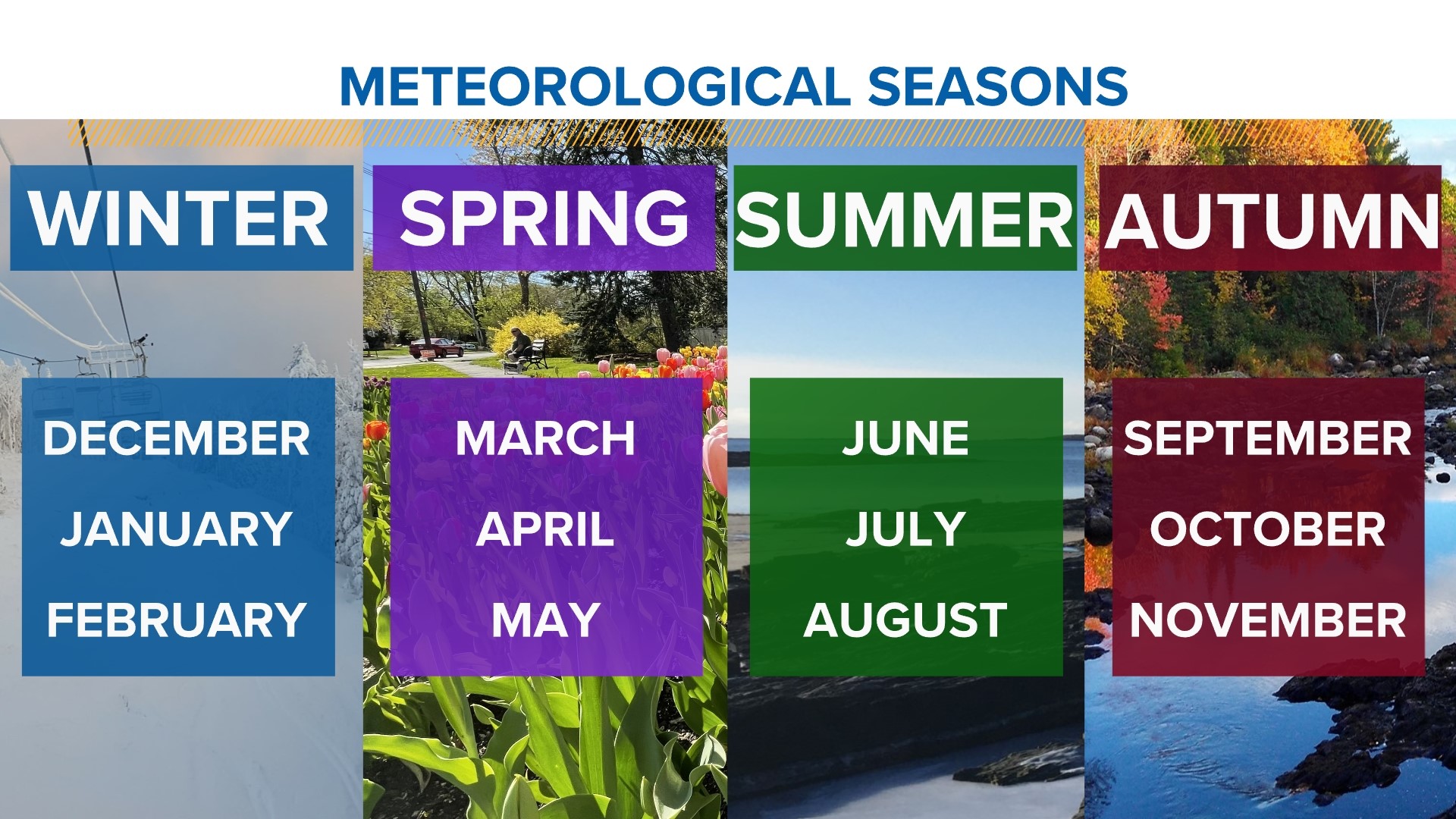 METEOROLOGICAL SEASONS

WINTER

DECEMBER
JANUARY
FEBRUARY

SPRING

MARCH
APRIL
MAY

SUMMER

JUNE
JULY
AUGUST

AUTUMN

SEPTEMBER
OCTOBER
NOVEMBER